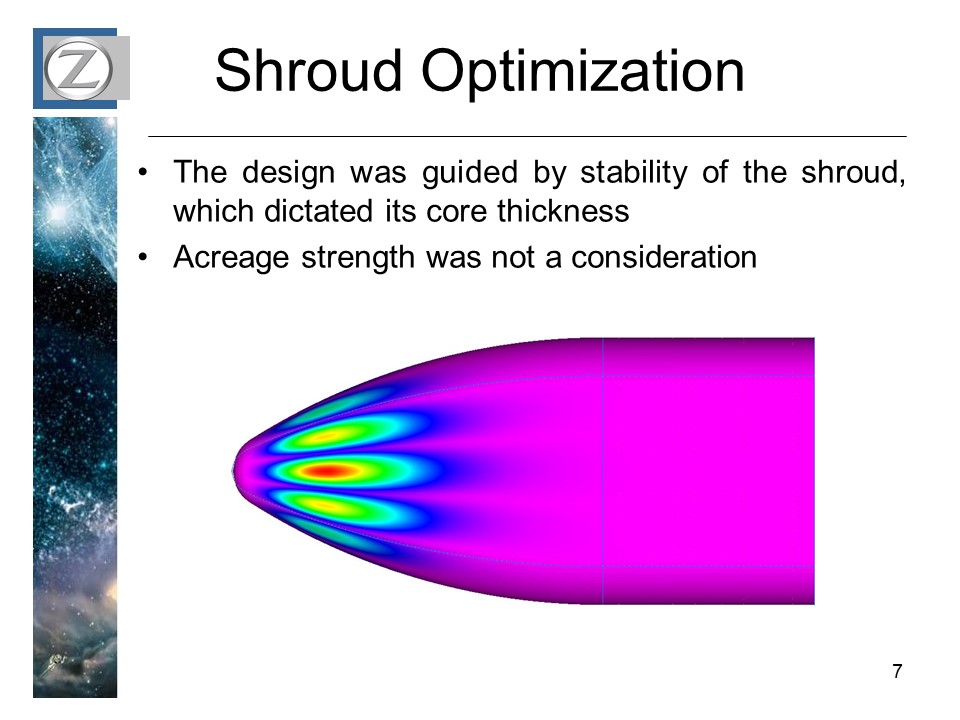 Z

Shroud Optimization

• The design was guided by stability of the shroud, which dictated its core thickness
• Acreage strength was not a consideration

7